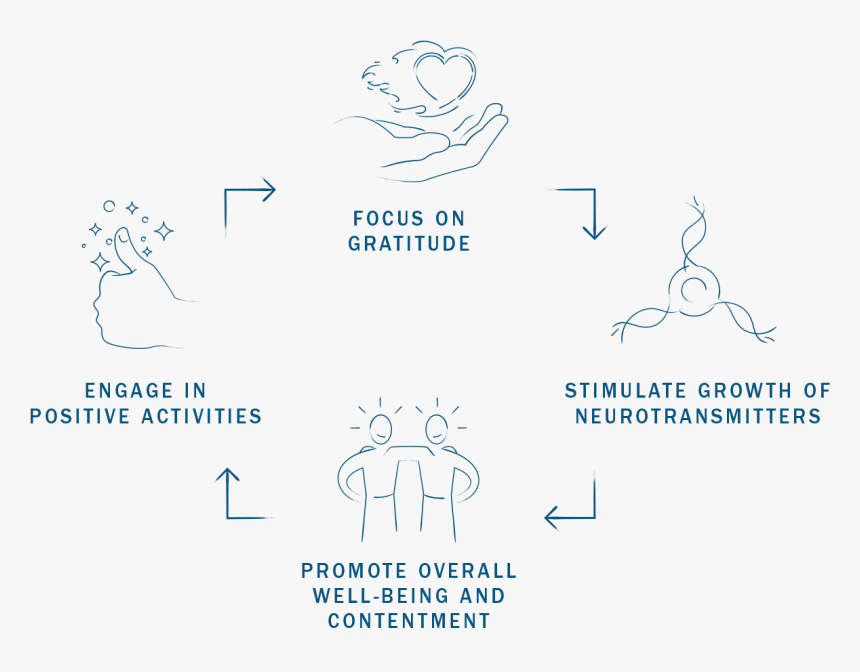 FOCUS ON GRATITUDE

STIMULATE GROWTH OF NEUROTRANSMITTERS

PROMOTE OVERALL WELL-BEING AND CONTENTMENT

ENGAGE IN POSITIVE ACTIVITIES